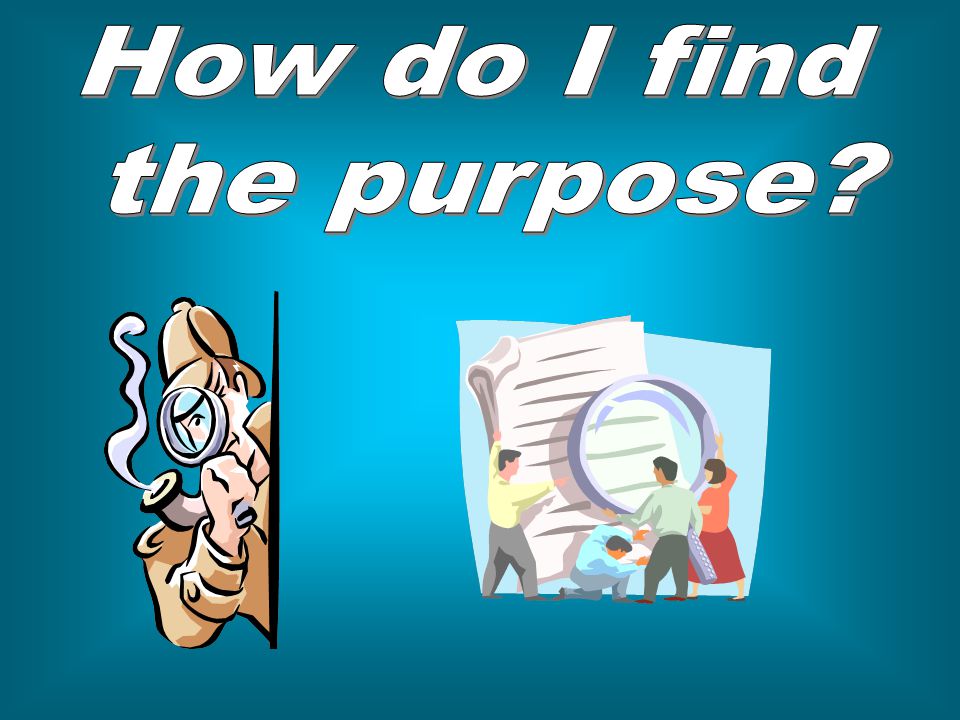 How do I find the purpose?